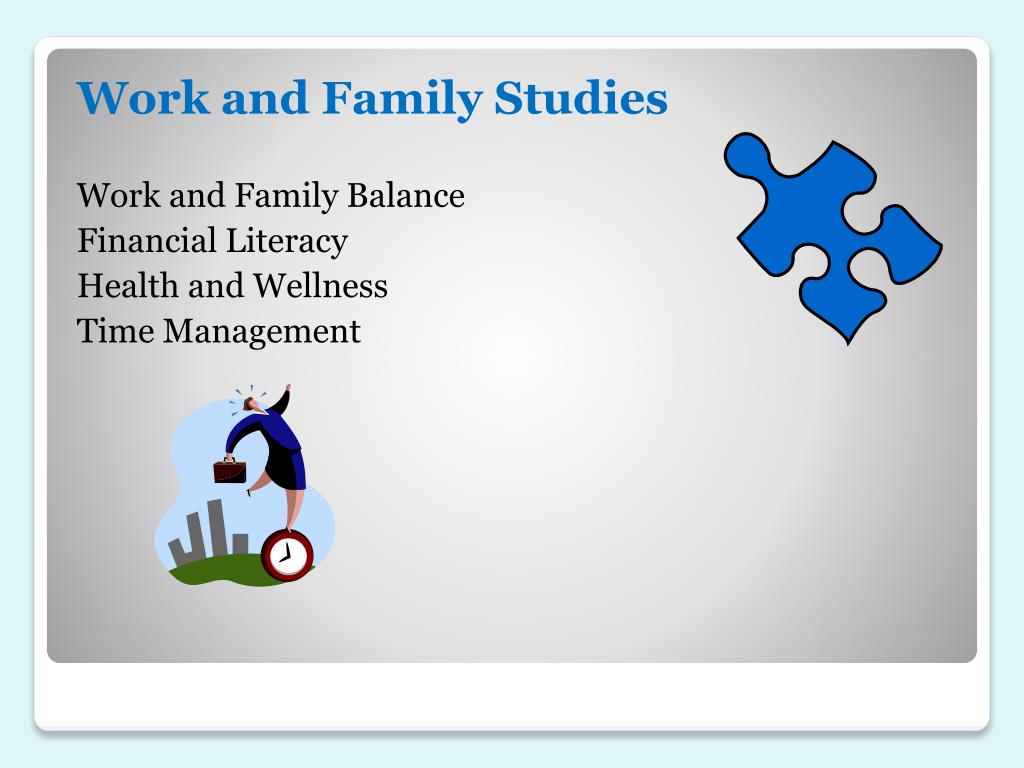 Work and Family Studies

Work and Family Balance
Financial Literacy
Health and Wellness
Time Management